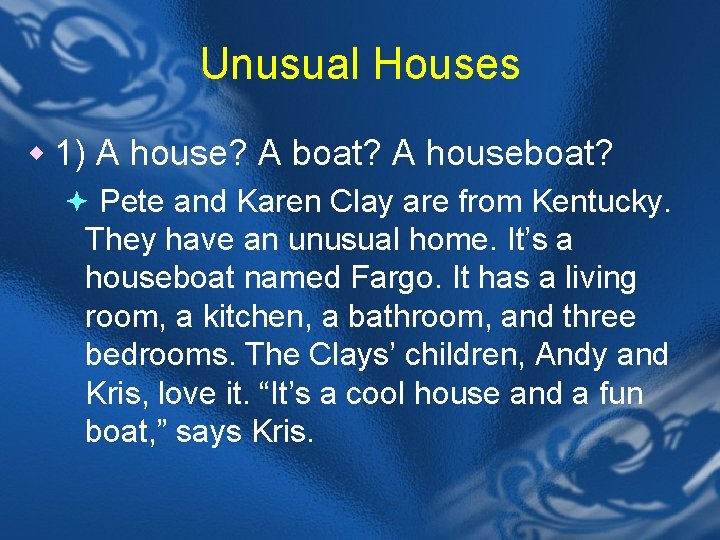 Unusual Houses

1) A house? A boat? A houseboat?

Pete and Karen Clay are from Kentucky. They have an unusual home. It’s a houseboat named Fargo. It has a living room, a kitchen, a bathroom, and three bedrooms. The Clays’ children, Andy and Kris, love it. “It’s a cool house and a fun boat,” says Kris.